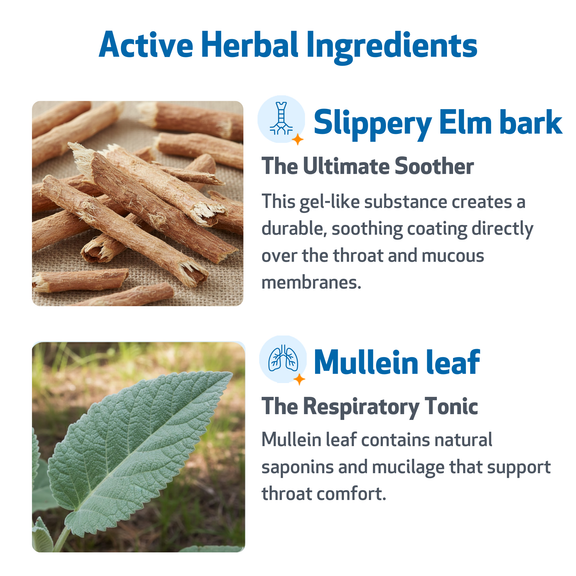 Active Herbal Ingredients

Slippery Elm bark

The Ultimate Soother

This gel-like substance creates a durable, soothing coating directly over the throat and mucous membranes.

Mullein leaf

The Respiratory Tonic

Mullein leaf contains natural saponins and mucilage that support throat comfort.